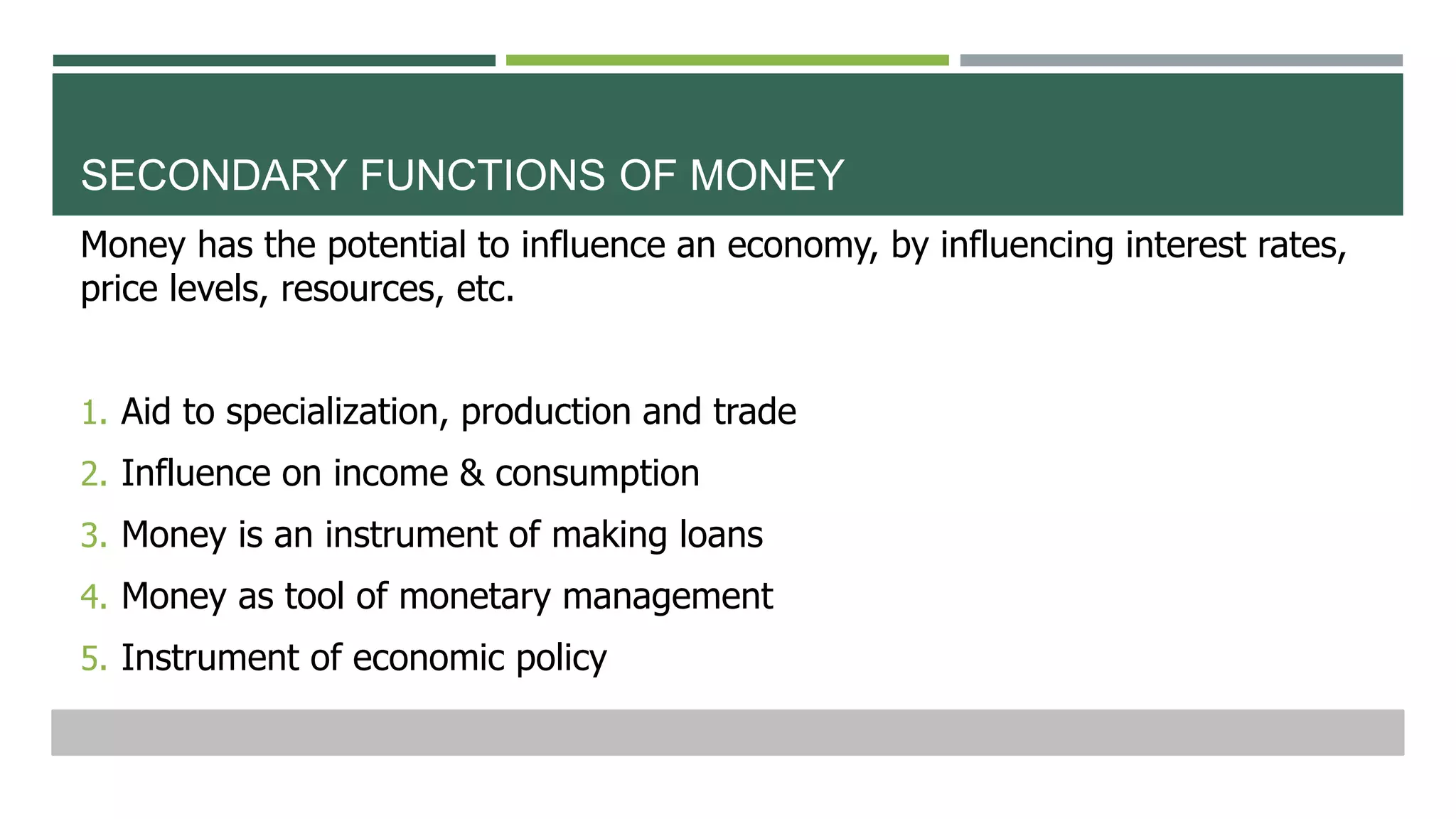 SECONDARY FUNCTIONS OF MONEY

Money has the potential to influence an economy, by influencing interest rates, price levels, resources, etc.

1. Aid to specialization, production and trade
2. Influence on income & consumption
3. Money is an instrument of making loans
4. Money as tool of monetary management
5. Instrument of economic policy